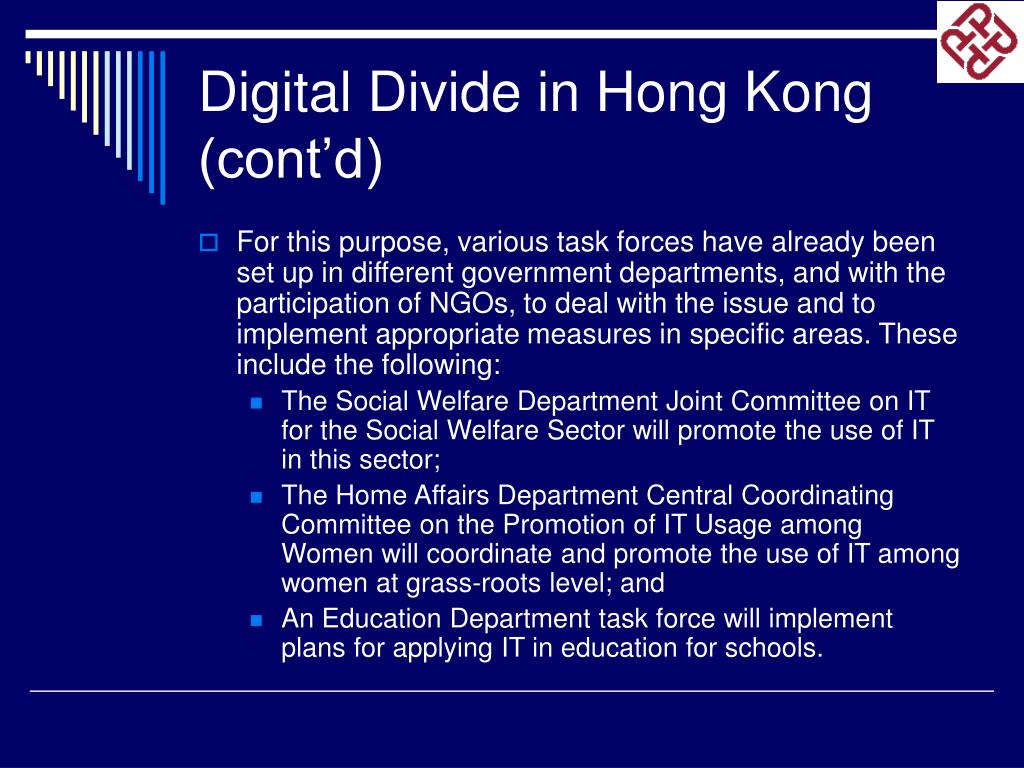 Digital Divide in Hong Kong (cont’d)

For this purpose, various task forces have already been set up in different government departments, and with the participation of NGOs, to deal with the issue and to implement appropriate measures in specific areas. These include the following:

The Social Welfare Department Joint Committee on IT for the Social Welfare Sector will promote the use of IT in this sector;

The Home Affairs Department Central Coordinating Committee on the Promotion of IT Usage among Women will coordinate and promote the use of IT among women at grass-roots level; and

An Education Department task force will implement plans for applying IT in education for schools.